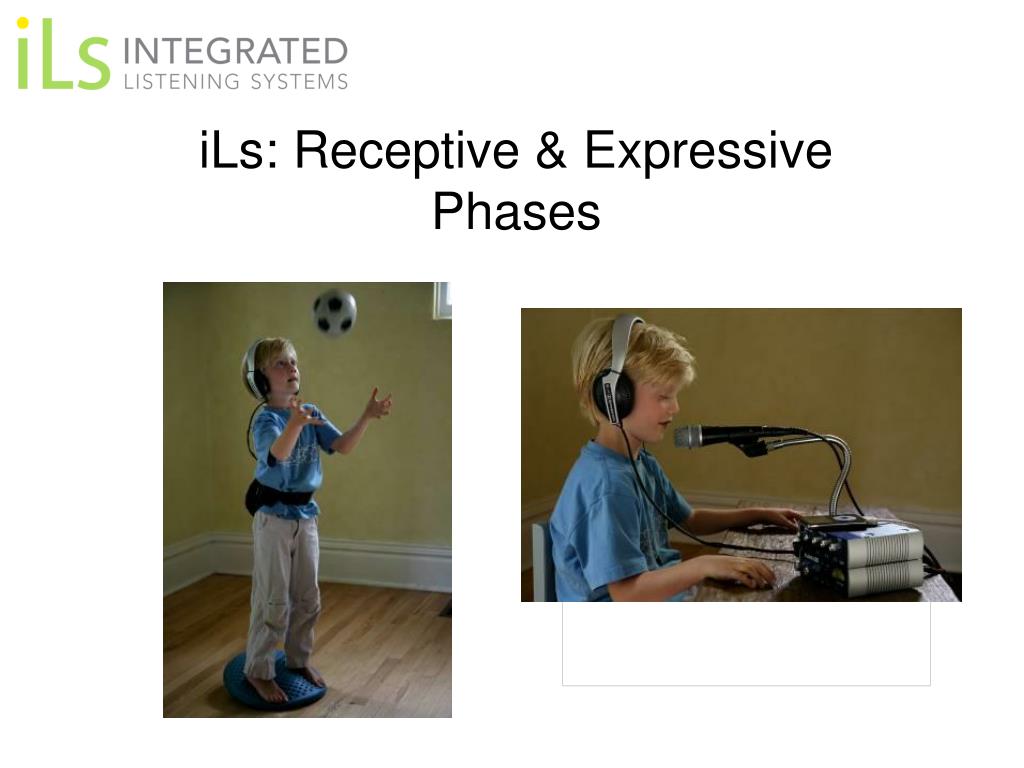 iLs INTEGRATED LISTENING SYSTEMS

iLs: Receptive & Expressive Phases